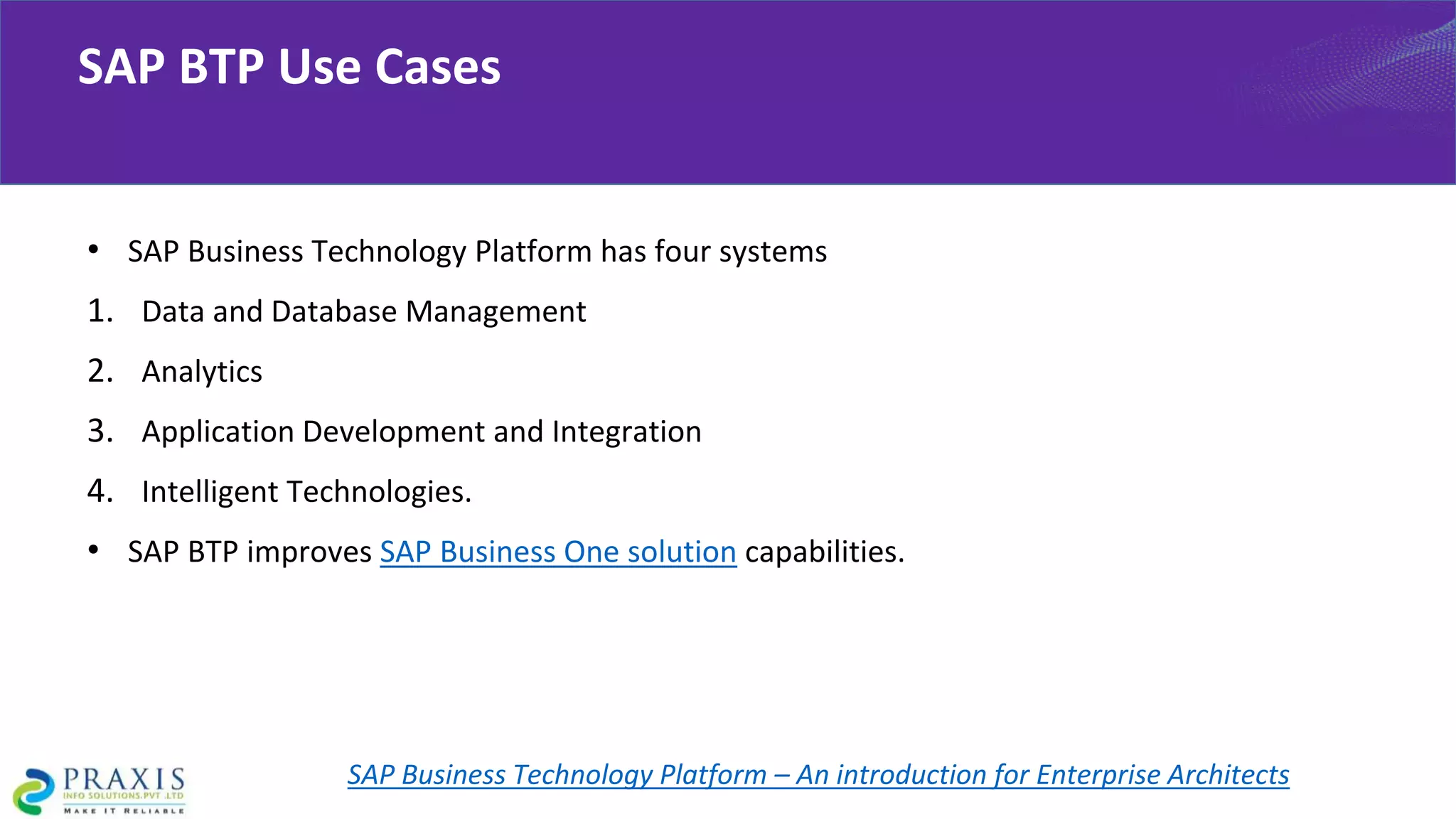 SAP BTP Use Cases

• SAP Business Technology Platform has four systems

1. Data and Database Management

2. Analytics

3. Application Development and Integration

4. Intelligent Technologies.

• SAP BTP improves SAP Business One solution capabilities.

PRAXIS
INFO SOLUTIONS.PVT .LTD
MAKE IT RELIABLE

SAP Business Technology Platform – An introduction for Enterprise Architects